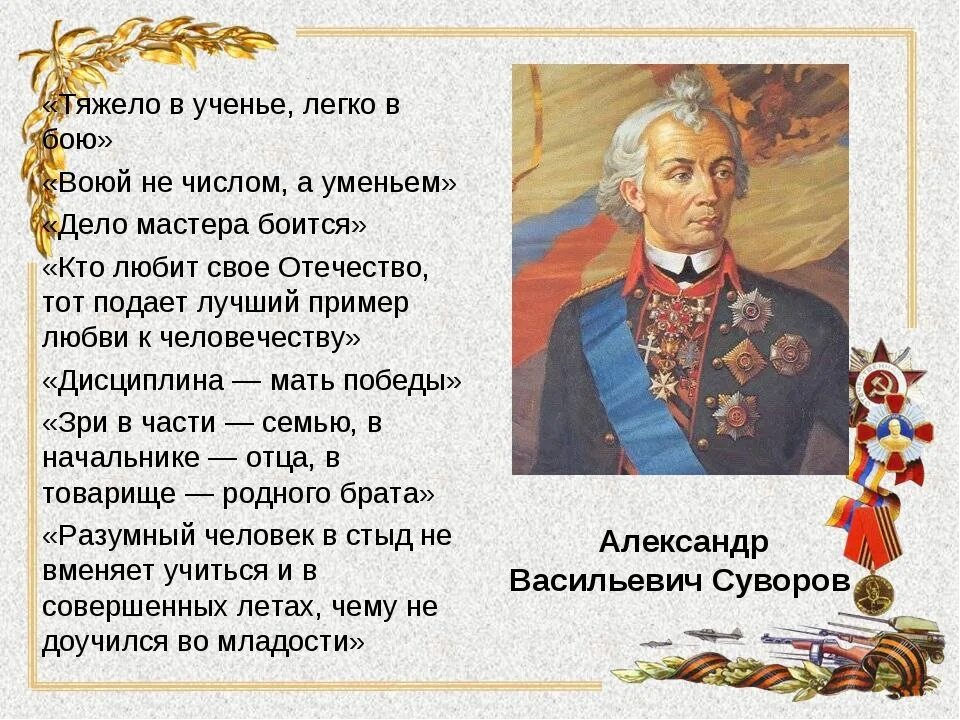 «Тяжело в ученье, легко в бою»

«Воюй не числом, а уменьем»

«Дело мастера боится»

«Кто любит свое Отечество, тот подает лучший пример любви к человечеству»

«Дисциплина — мать победы»

«Зри в части — семью, в начальнике — отца, в товарище — родного брата»

«Разумный человек в стыд не вменяет учиться и в совершенных летах, чему не доучился во младости»

Александр Васильевич Суворов